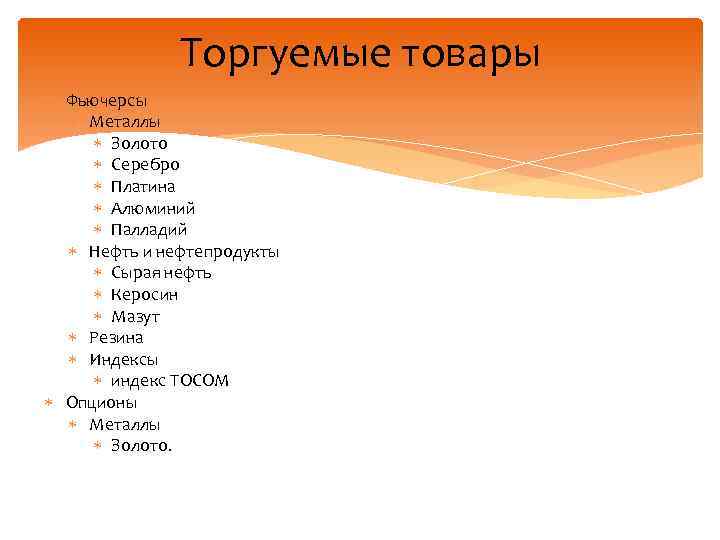 Торгуемые товары

Фьючерсы
Металлы
Золото
Серебро
Платина
Алюминий
Палладий
Нефть и нефтепродукты
Сырая нефть
Керосин
Мазут
Резина
Индексы
индекс TOCOM
Опционы
Металлы
Золото.